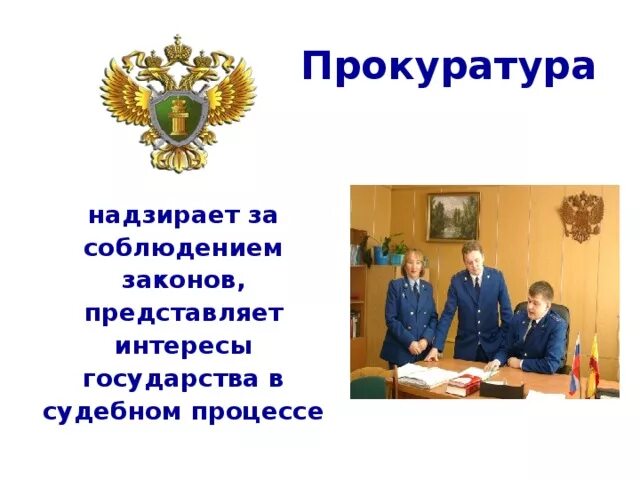 Прокуратура

надзирает за соблюдением законов, представляет интересы государства в судебном процессе